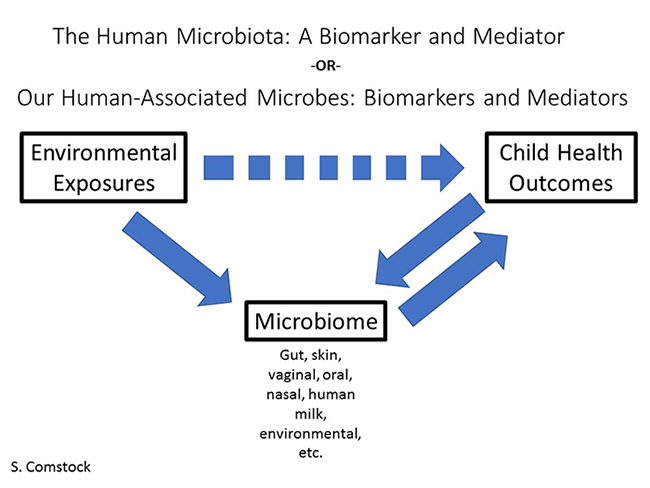 The Human Microbiota: A Biomarker and Mediator

-OR-

Our Human-Associated Microbes: Biomarkers and Mediators

Environmental Exposures

Child Health Outcomes

Microbiome

Gut, skin, vaginal, oral, nasal, human milk, environmental, etc.

S. Comstock